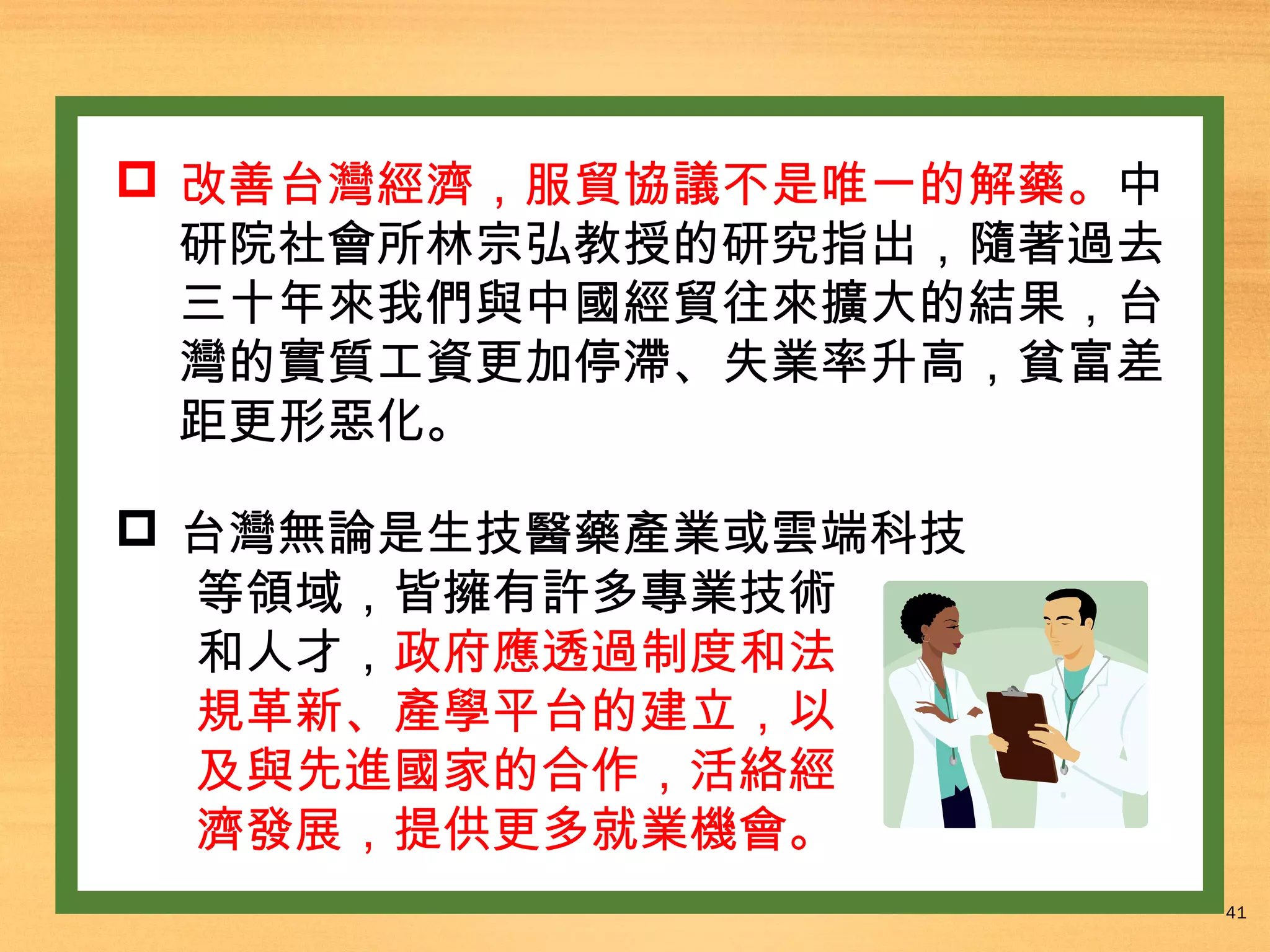 改善台灣經濟，服貿協議不是唯一的解藥。中研院社會所林宗弘教授的研究指出，隨著過去三十年來我們與中國經貿往來擴大的結果，台灣的實質工資更加停滯、失業率升高，貧富差距更形惡化。

台灣無論是生技醫藥產業或雲端科技等領域，皆擁有許多專業技術和人才，政府應透過制度和法規革新、產學平台的建立，以及與先進國家的合作，活絡經濟發展，提供更多就業機會。

41